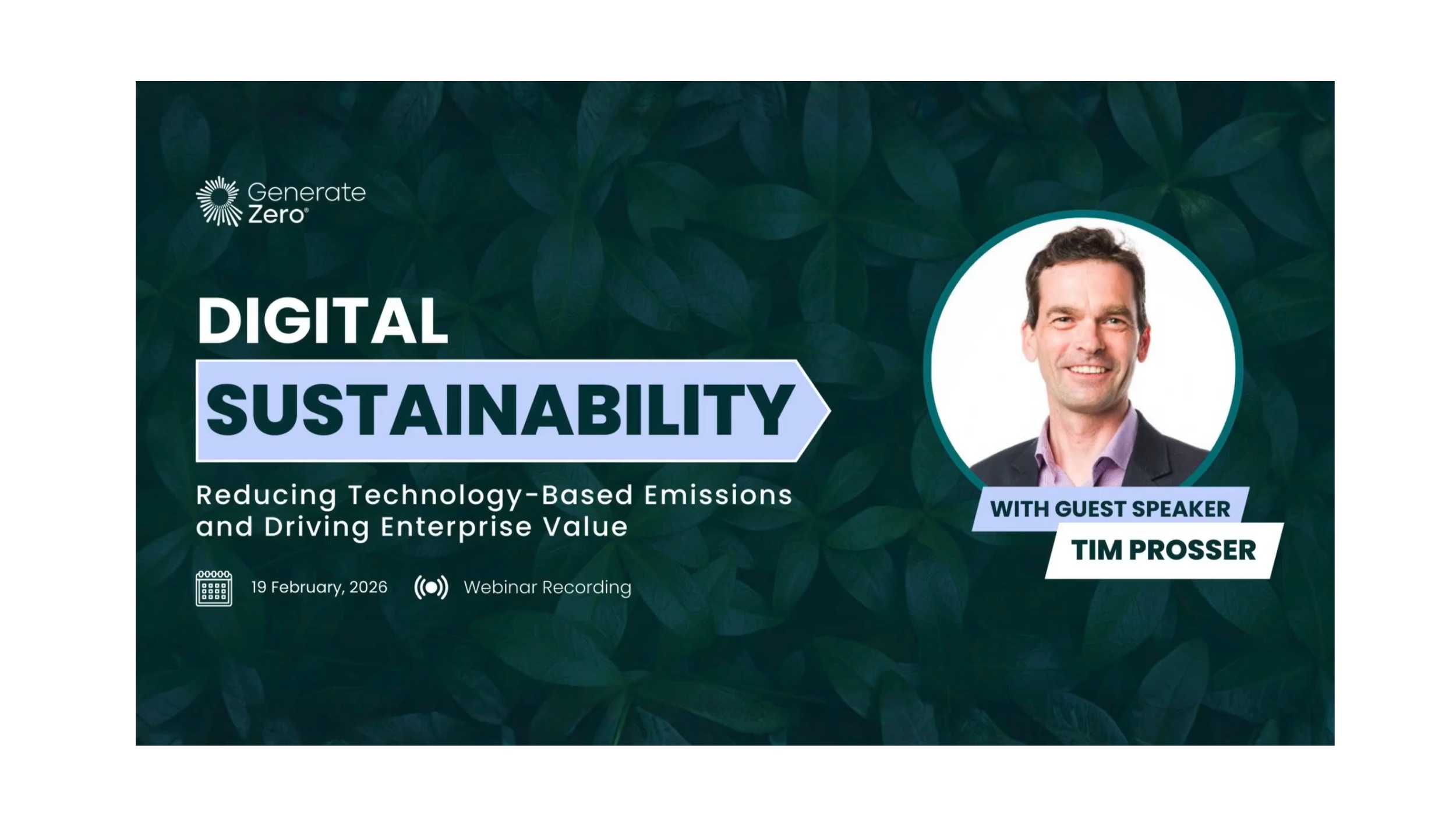 Generate Zero®

DIGITAL
SUSTAINABILITY

Reducing Technology-Based Emissions and Driving Enterprise Value

19 February, 2026

Webinar Recording

WITH GUEST SPEAKER
TIM PROSSER